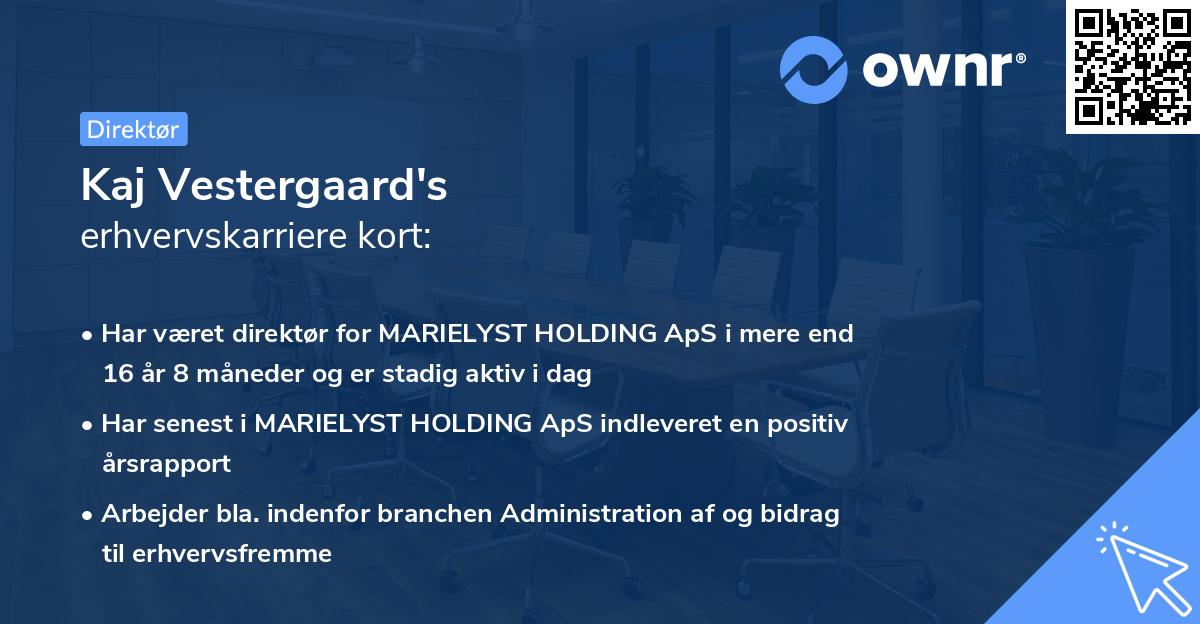 ownr®

Direktør

Kaj Vestergaard's
erhvervskarriere kort:

• Har været direktør for MARIELYST HOLDING ApS i mere end 16 år 8 måneder og er stadig aktiv i dag

• Har senest i MARIELYST HOLDING ApS indleveret en positiv årsrapport

• Arbejder bla. indenfor branchen Administration af og bidrag til erhvervsfremme